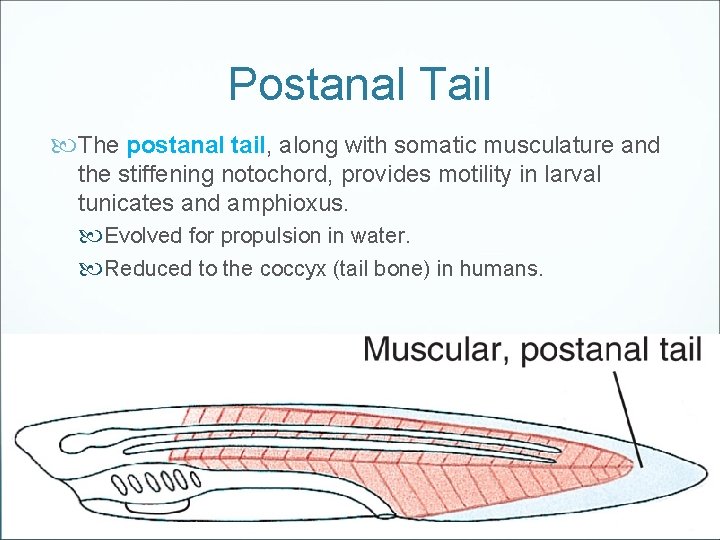 Postanal Tail

The postanal tail, along with somatic musculature and the stiffening notochord, provides motility in larval tunicates and amphioxus.

Evolved for propulsion in water.

Reduced to the coccyx (tail bone) in humans.

Muscular, postanal tail